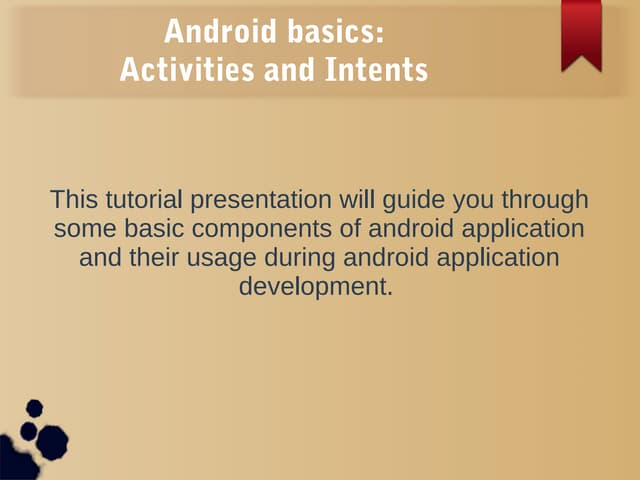 Android basics:
Activities and Intents

This tutorial presentation will guide you through some basic components of android application and their usage during android application development.